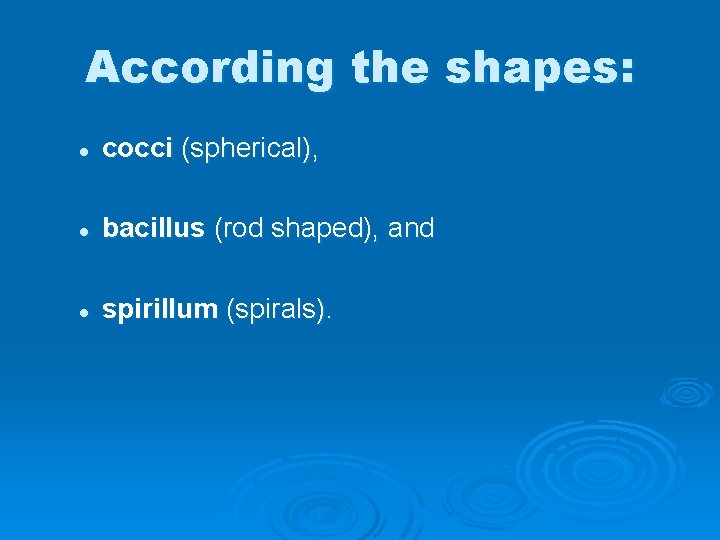 According the shapes:

- cocci (spherical),
- bacillus (rod shaped), and
- spirillum (spirals).